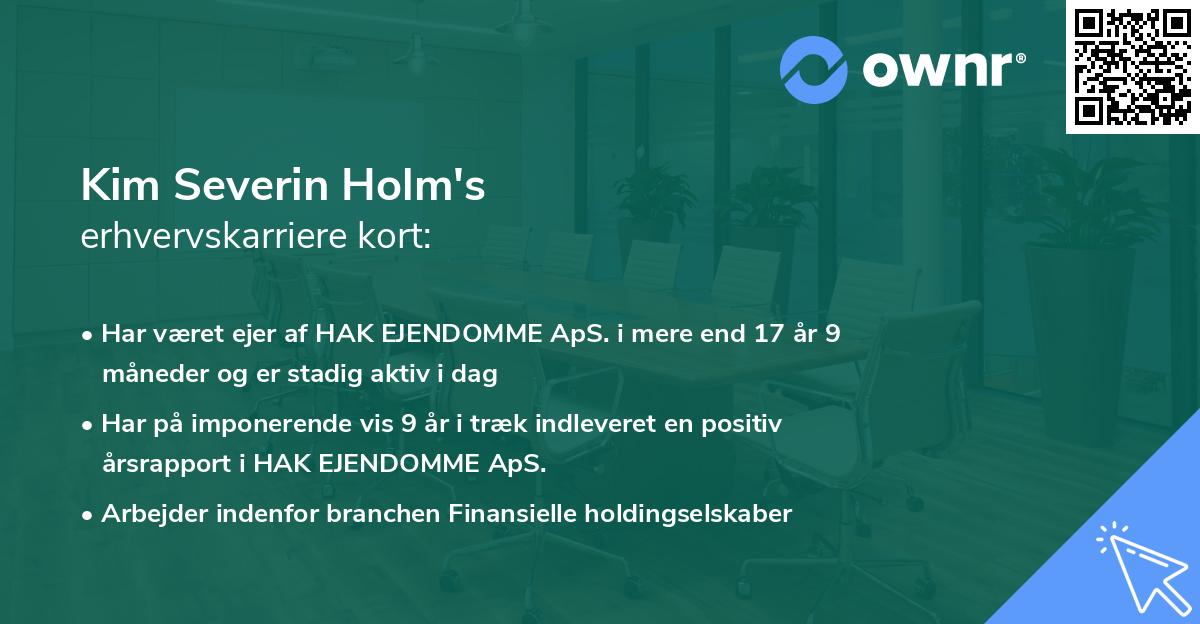 ownr®

Kim Severin Holm's
erhvervskarriere kort:

• Har været ejer af HAK EJENDOMME ApS. i mere end 17 år 9 måneder og er stadig aktiv i dag

• Har på imponerende vis 9 år i træk indleveret en positiv årsrapport i HAK EJENDOMME ApS.

• Arbejder indenfor branchen Finansielle holdingselskaber